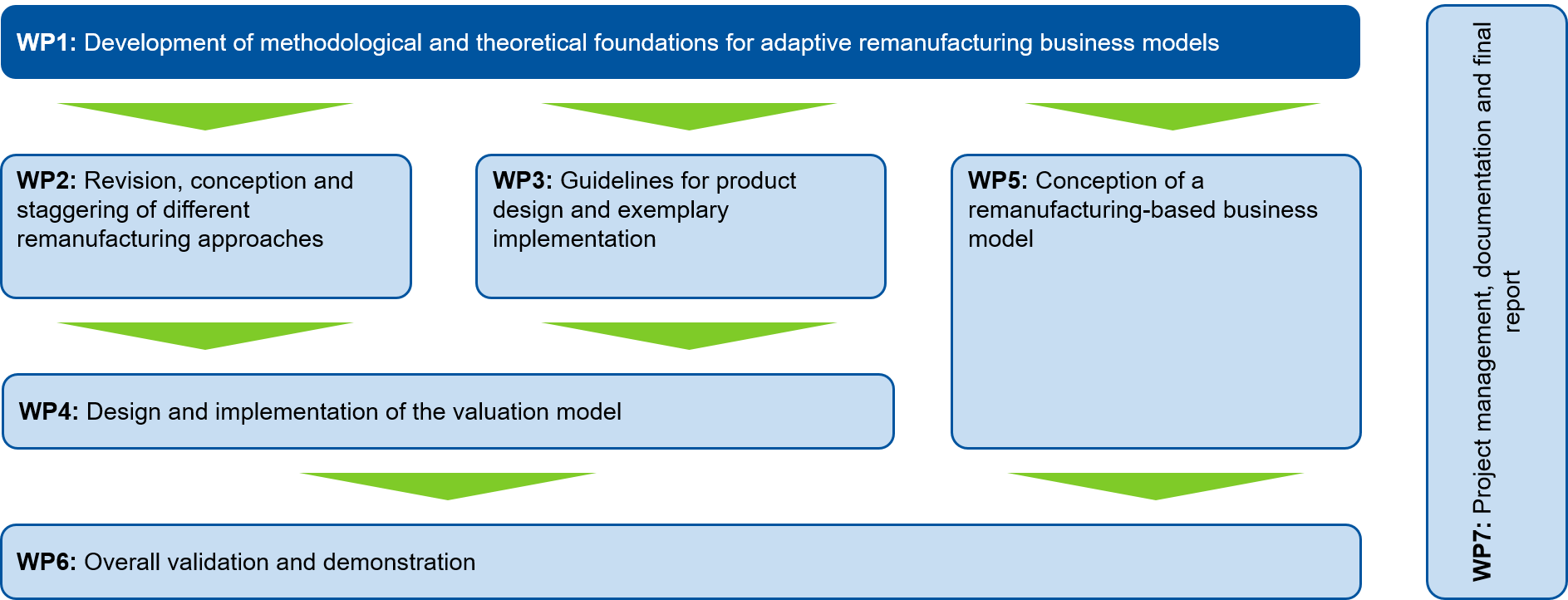 WP1: Development of methodological and theoretical foundations for adaptive remanufacturing business models

WP2: Revision, conception and staggering of different remanufacturing approaches

WP3: Guidelines for product design and exemplary implementation

WP5: Conception of a remanufacturing-based business model

WP4: Design and implementation of the valuation model

WP6: Overall validation and demonstration

WP7: Project management, documentation and final report